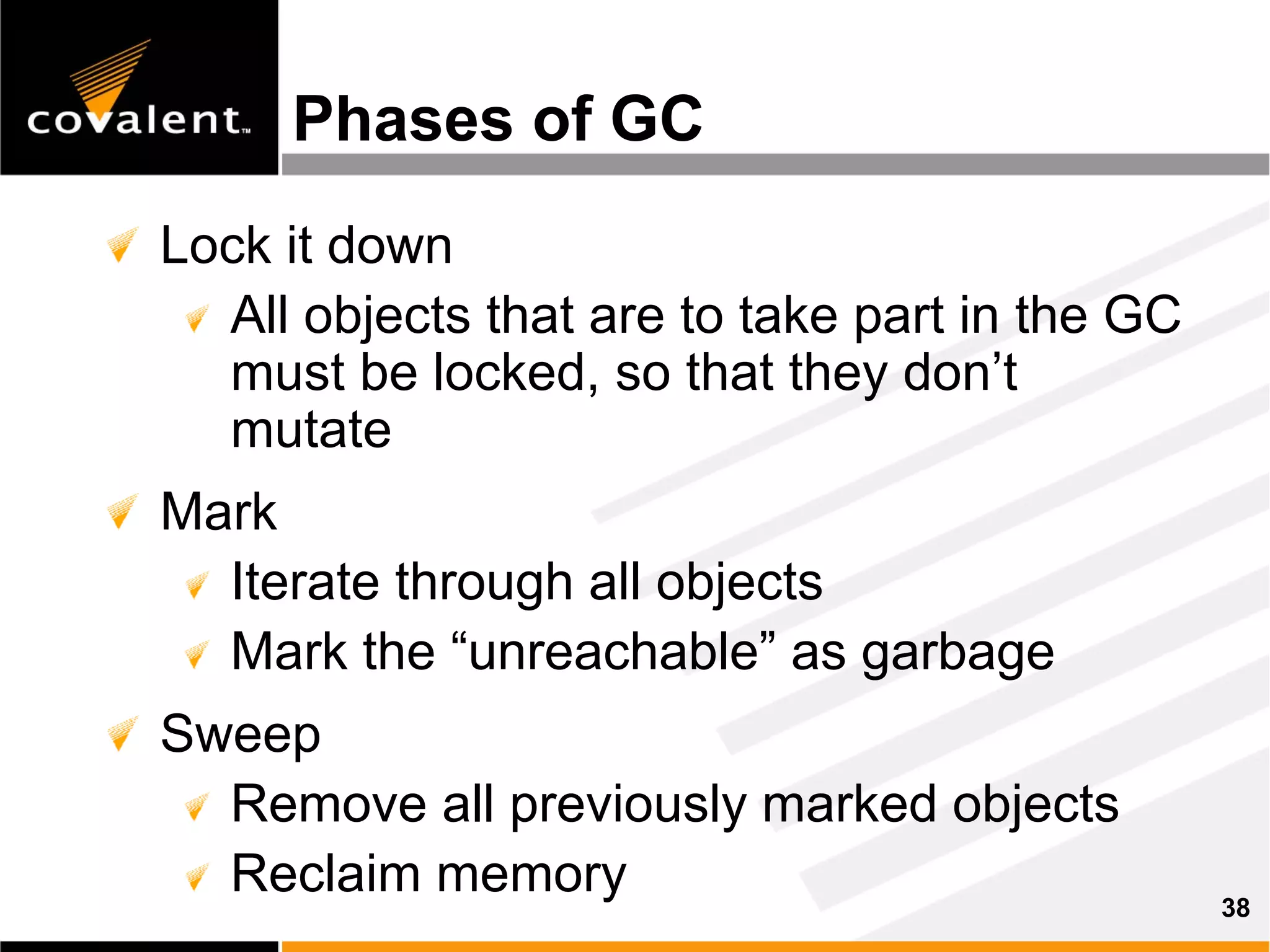 covalent™

Phases of GC

Lock it down

All objects that are to take part in the GC must be locked, so that they don’t mutate

Mark

Iterate through all objects

Mark the “unreachable” as garbage

Sweep

Remove all previously marked objects

Reclaim memory

38